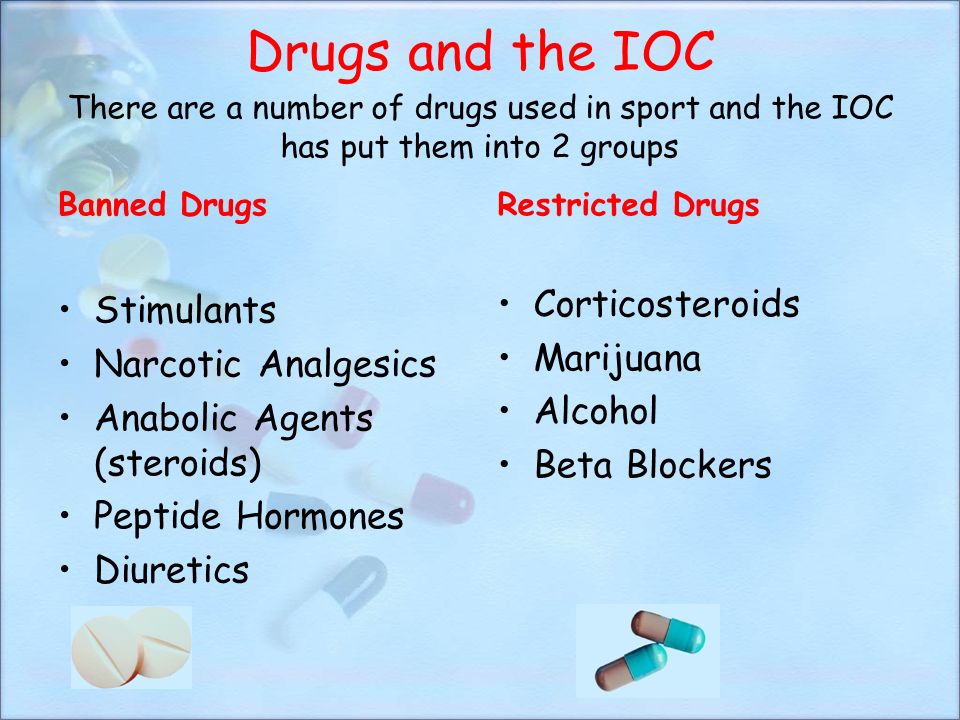 Drugs and the IOC

There are a number of drugs used in sport and the IOC has put them into 2 groups

Banned Drugs

• Stimulants
• Narcotic Analgesics
• Anabolic Agents (steroids)
• Peptide Hormones
• Diuretics

Restricted Drugs

• Corticosteroids
• Marijuana
• Alcohol
• Beta Blockers